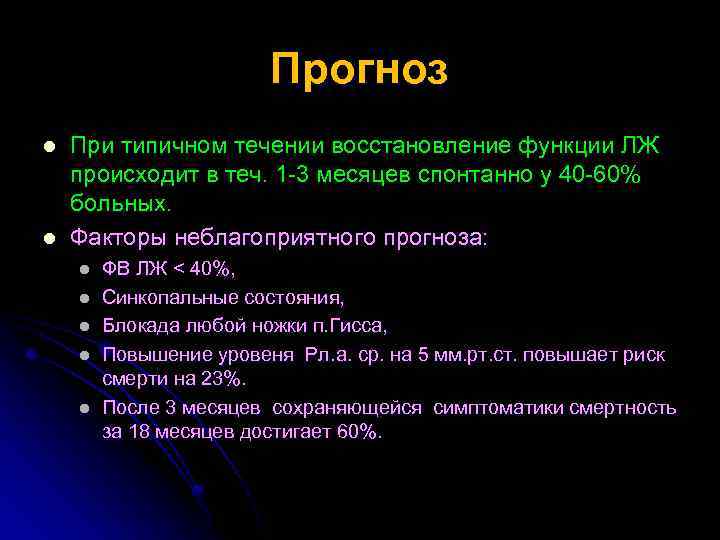 Прогноз

- При типичном течении восстановление функции ЛЖ происходит в теч. 1-3 месяцев спонтанно у 40-60% больных.
- Факторы неблагоприятного прогноза:
  - ФВ ЛЖ < 40%,
  - Синкопальные состояния,
  - Блокада любой ножки п.Гисса,
  - Повышение уровеня Рл.а. ср. на 5 мм.рт.ст. повышает риск смерти на 23%.
  - После 3 месяцев сохраняющейся симптоматики смертность за 18 месяцев достигает 60%.